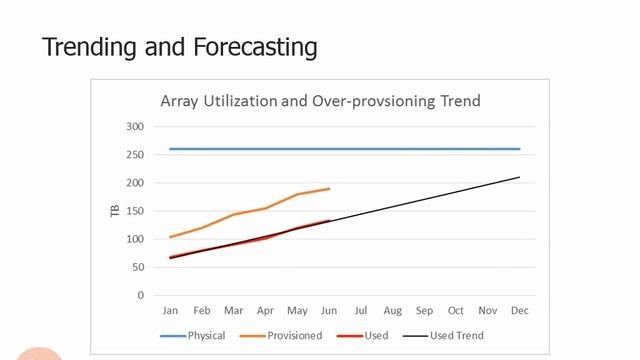 Trending and Forecasting

Array Utilization and Over-provsioning Trend

300
250
200
150
100
50
0

TB

Jan Feb Mar Apr May Jun Jul Aug Sep Oct Nov Dec

Physical Provisioned Used Used Trend